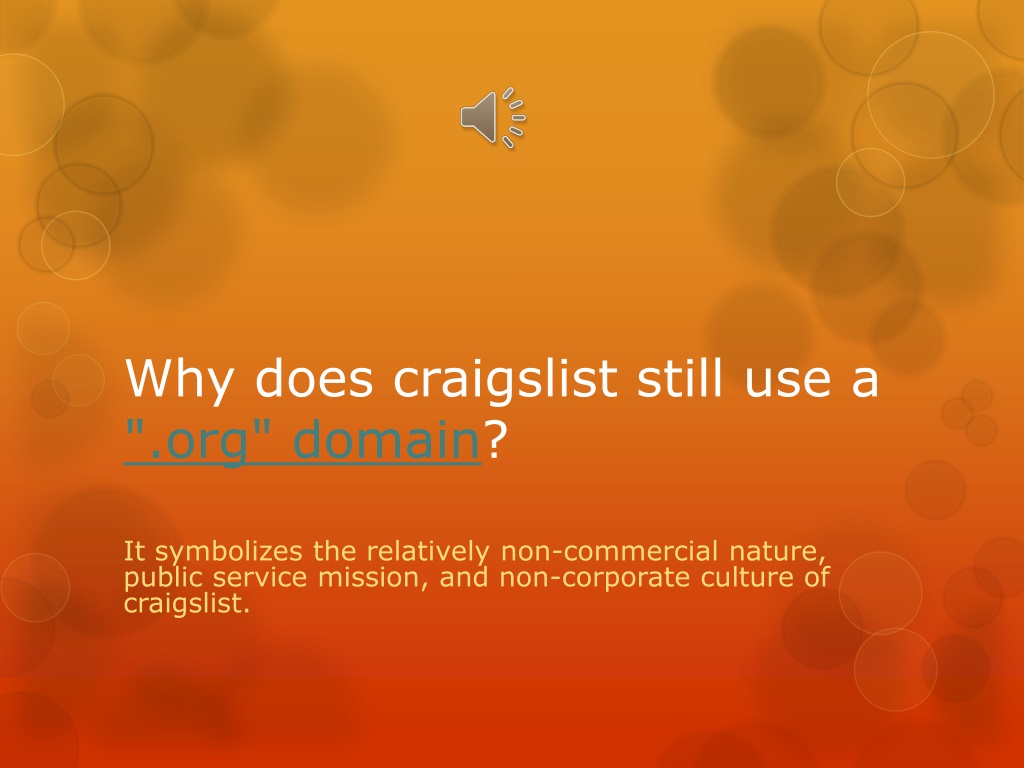 Why does craigslist still use a ".org" domain?

It symbolizes the relatively non-commercial nature, public service mission, and non-corporate culture of craigslist.